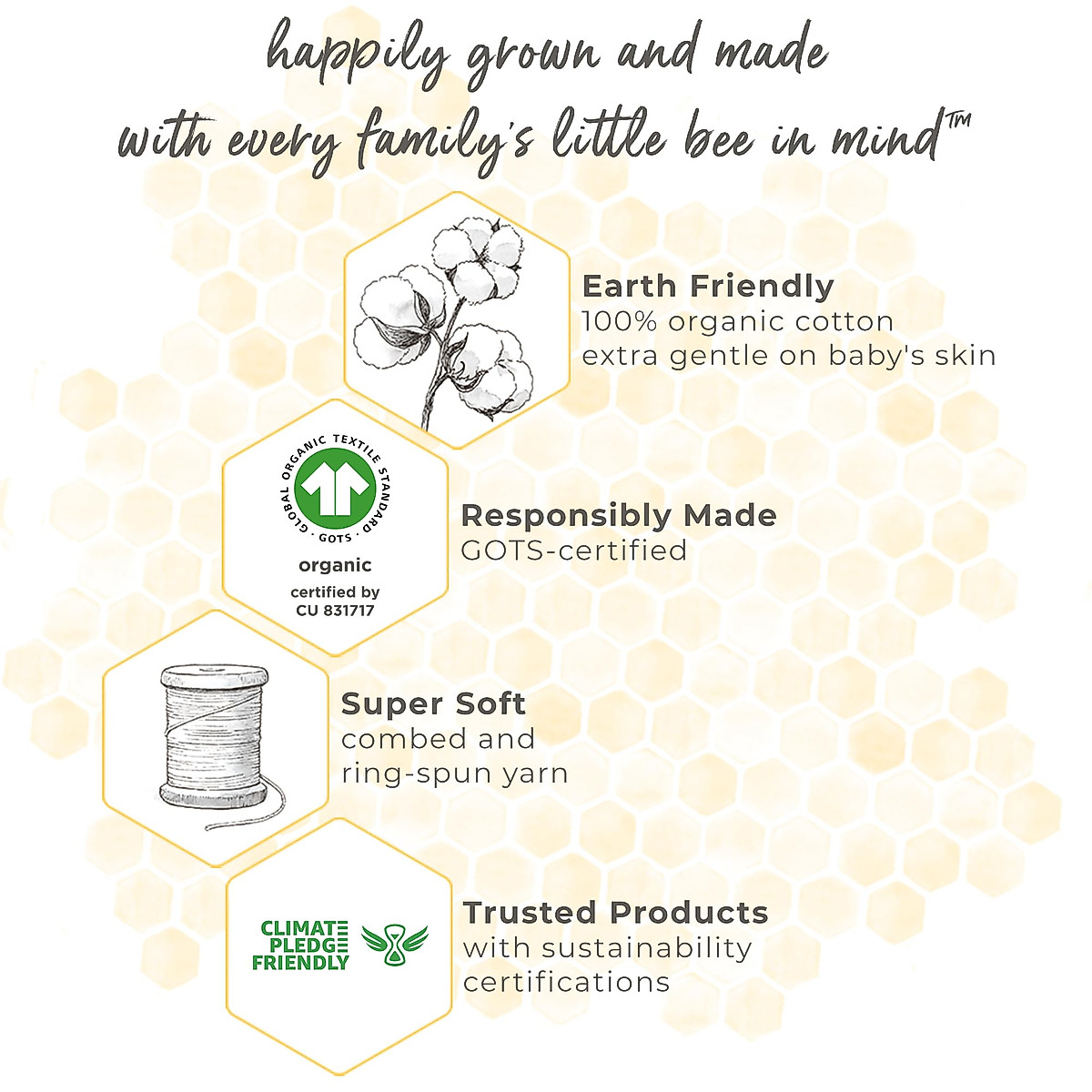 happily grown and made with every family's little bee in mind™

Earth Friendly
100% organic cotton
extra gentle on baby's skin

GLOBAL ORGANIC TEXTILE STANDARD
· GOTS ·
organic
certified by
CU 831717

Responsibly Made
GOTS-certified

Super Soft
combed and
ring-spun yarn

CLIMATE
PLEDGE
FRIENDLY

Trusted Products
with sustainability
certifications